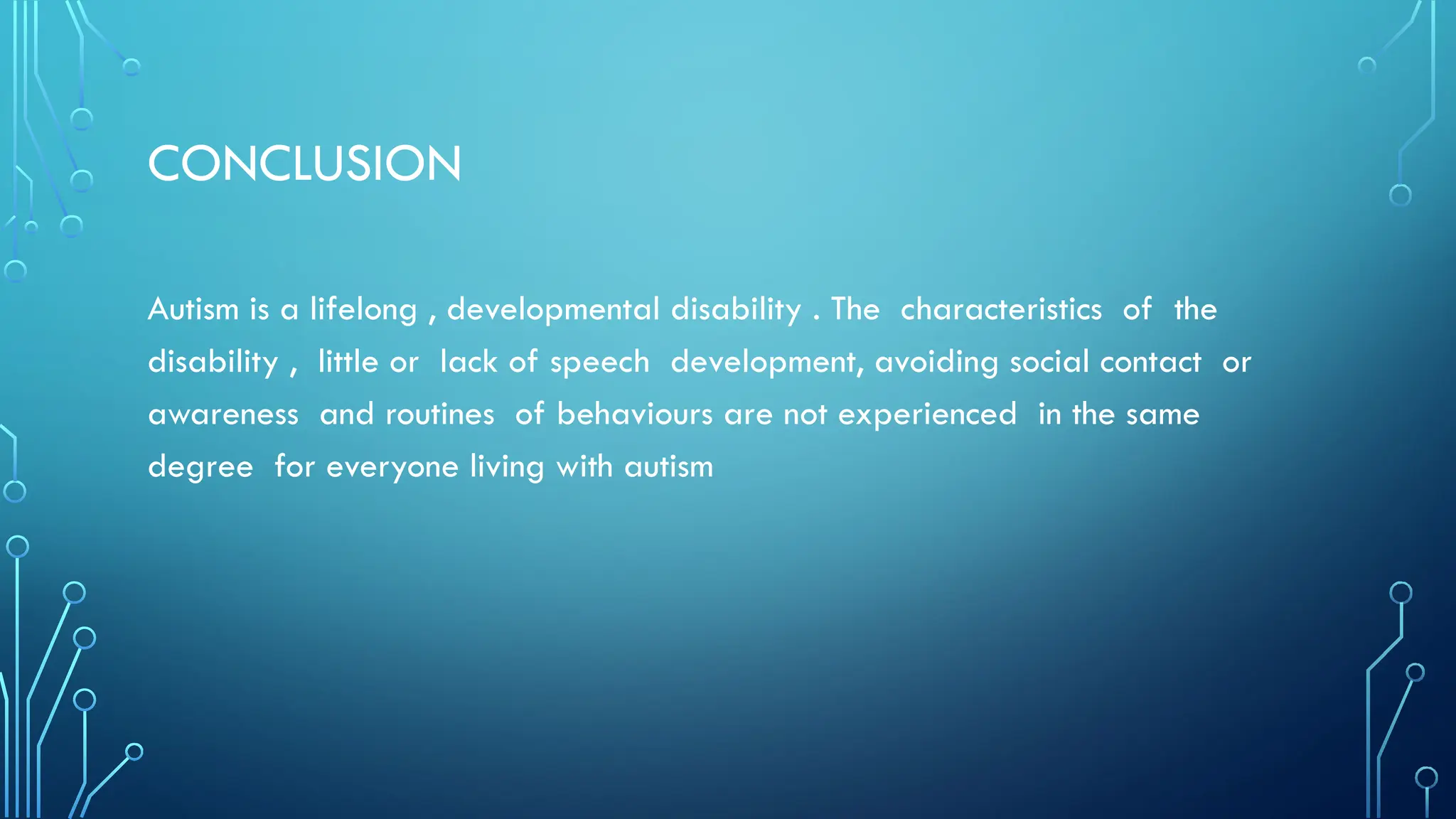 CONCLUSION

Autism is a lifelong , developmental disability . The characteristics of the disability , little or lack of speech development, avoiding social contact or awareness and routines of behaviours are not experienced in the same degree for everyone living with autism